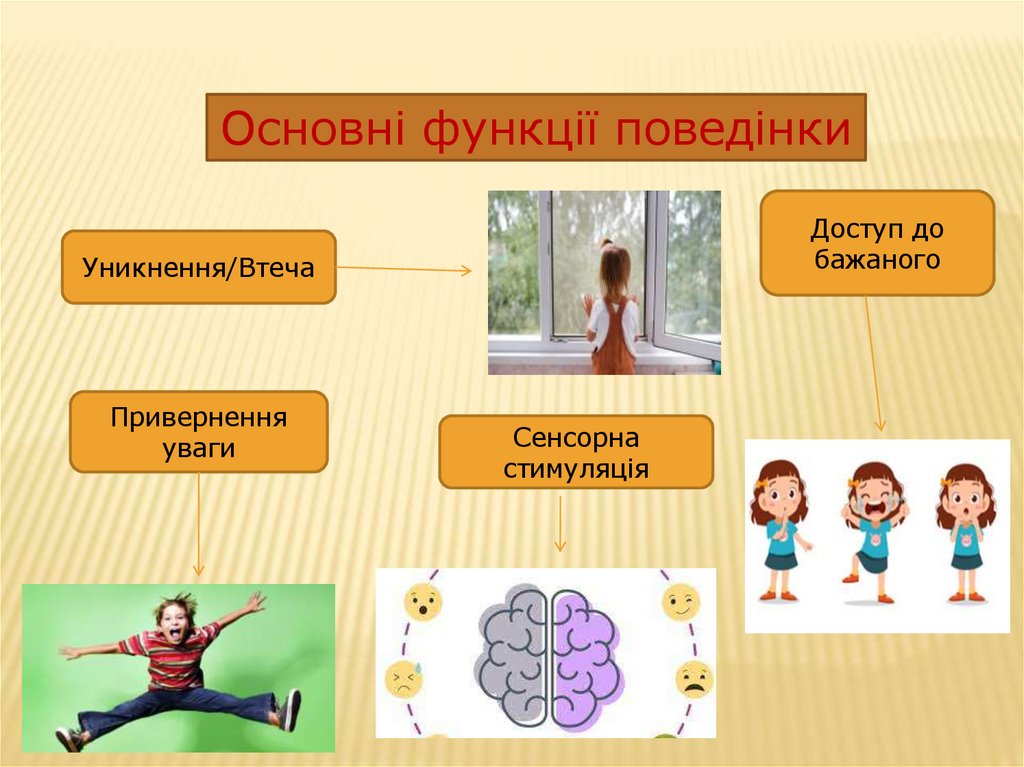 Основні функції поведінки

Уникнення/Втеча

Доступ до бажаного

Привернення уваги

Сенсорна стимуляція